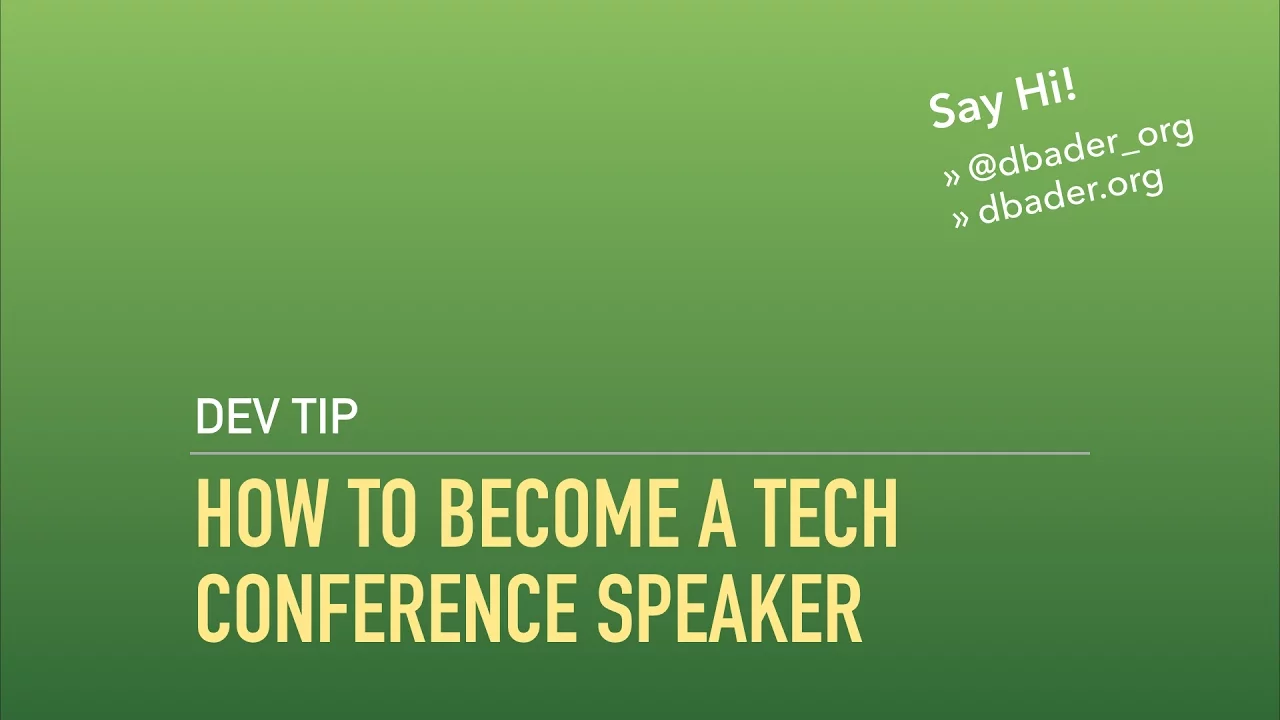 Say Hi!
» @dbader_org
» dbader.org

DEV TIP

HOW TO BECOME A TECH CONFERENCE SPEAKER